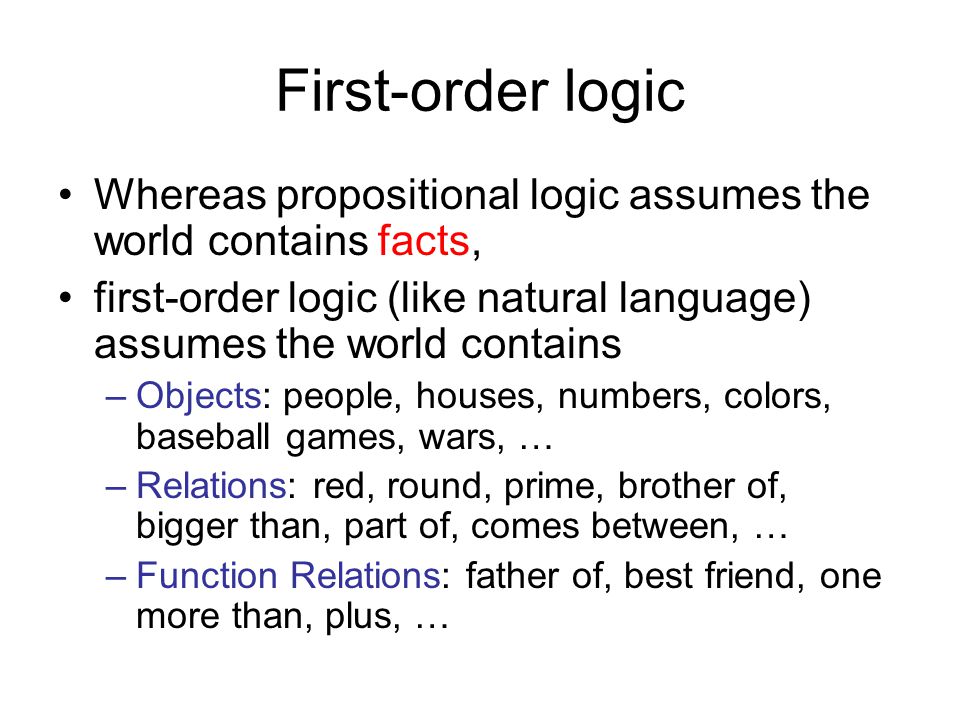 First-order logic

• Whereas propositional logic assumes the world contains facts,

• first-order logic (like natural language) assumes the world contains

– Objects: people, houses, numbers, colors, baseball games, wars, …

– Relations: red, round, prime, brother of, bigger than, part of, comes between, …

– Function Relations: father of, best friend, one more than, plus, …